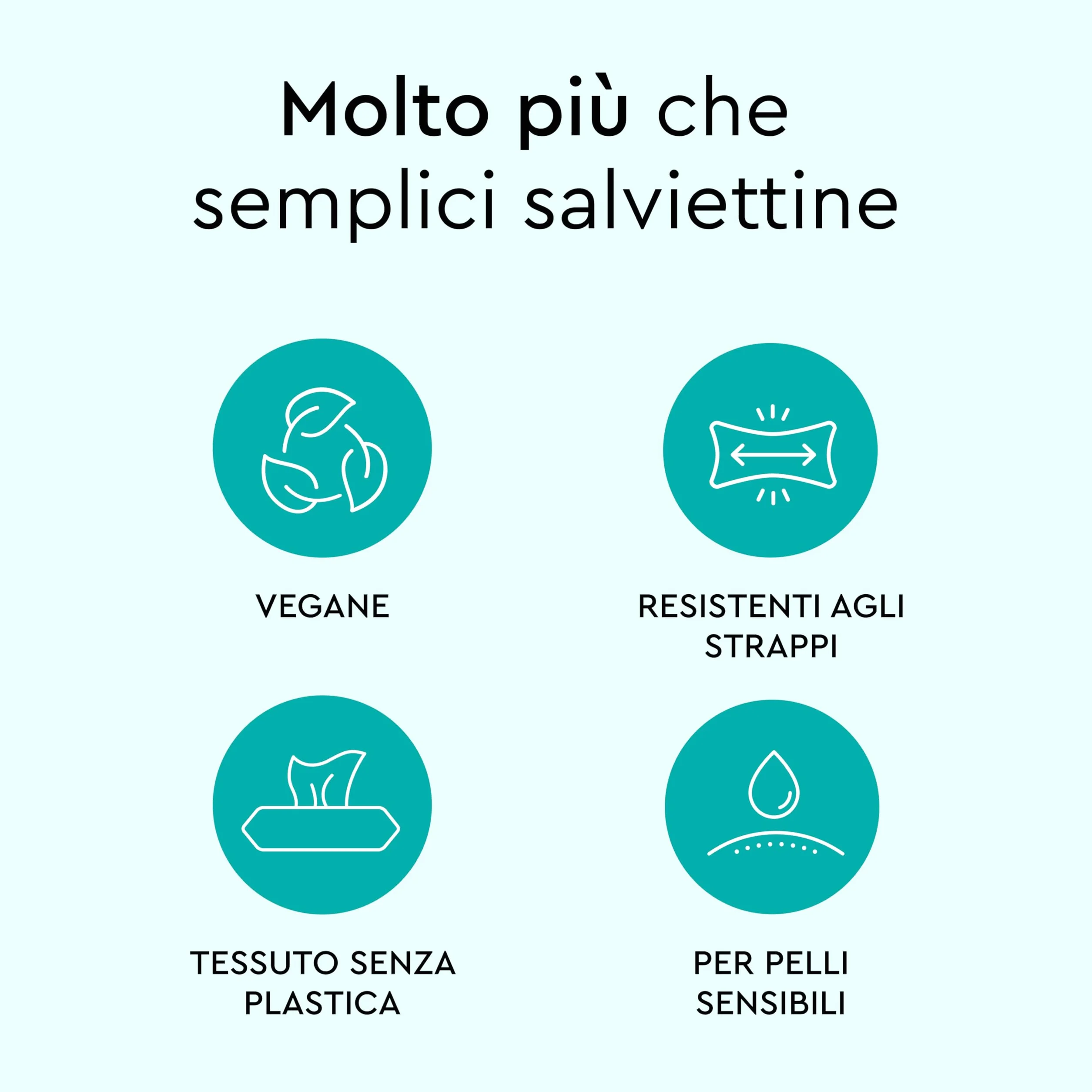 Molto più che semplici salviettine

VEGANE

RESISTENTI AGLI STRAPPI

TESSUTO SENZA PLASTICA

PER PELLI SENSIBILI